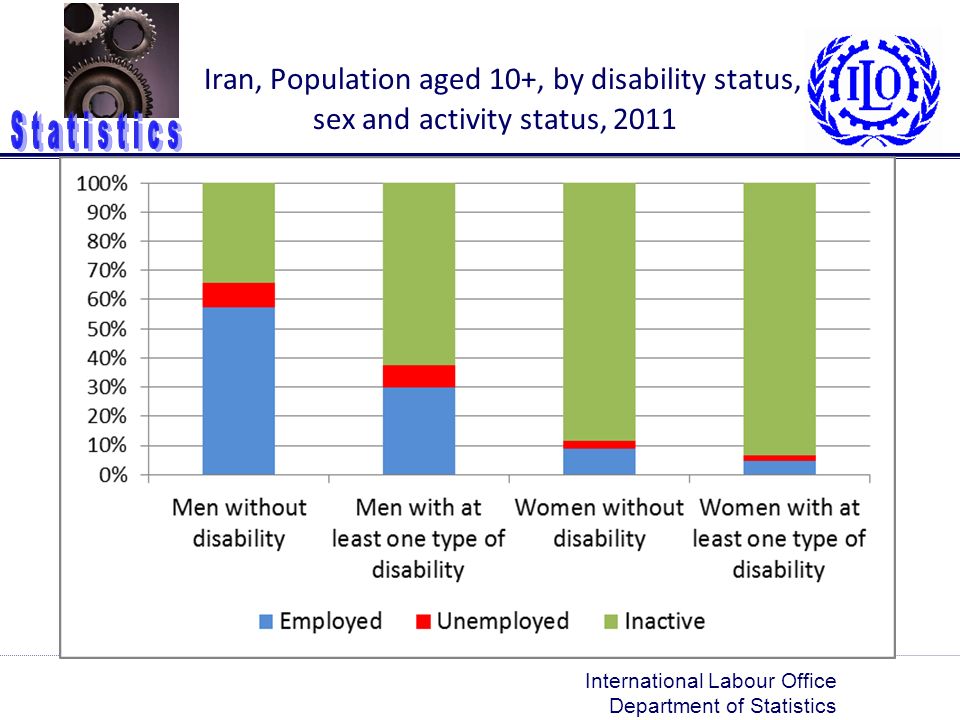 Statistics

Iran, Population aged 10+, by disability status, sex and activity status, 2011

ILO

100%
90%
80%
70%
60%
50%
40%
30%
20%
10%
0%

Men without disability
Men with at least one type of disability
Women without disability
Women with at least one type of disability

Employed
Unemployed
Inactive

International Labour Office
Department of Statistics